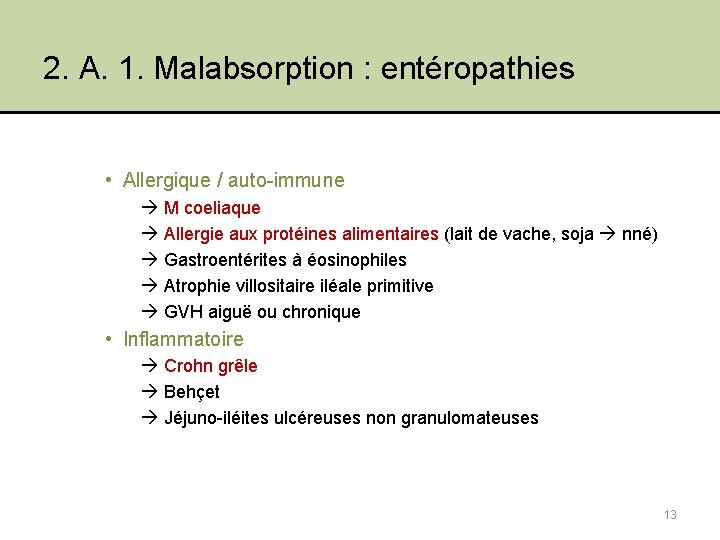 2. A. 1. Malabsorption : entéropathies

• Allergique / auto-immune

→ M coeliaque

→ Allergie aux protéines alimentaires (lait de vache, soja → nné)

→ Gastroentérites à éosinophiles

→ Atrophie villositaire iléale primitive

→ GVH aiguë ou chronique

• Inflammatoire

→ Crohn grêle

→ Behçet

→ Jéjuno-iléites ulcéreuses non granulomateuses

13